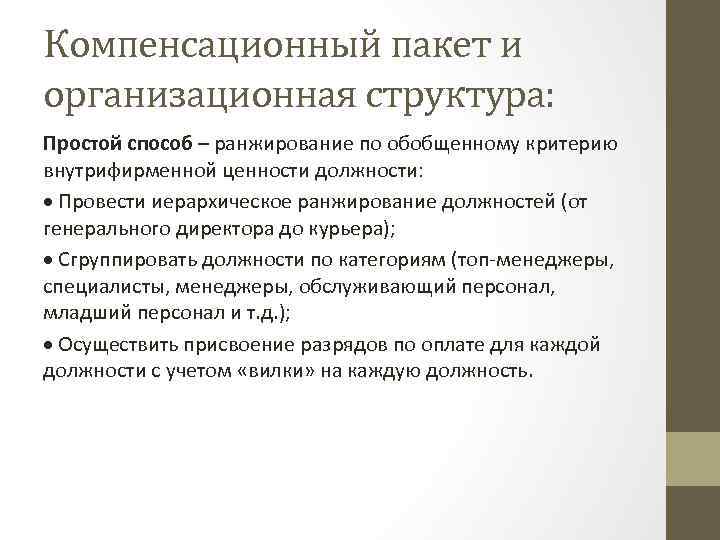 Компенсационный пакет и организационная структура:

Простой способ – ранжирование по обобщенному критерию внутрифирменной ценности должности:

• Провести иерархическое ранжирование должностей (от генерального директора до курьера);

• Сгруппировать должности по категориям (топ-менеджеры, специалисты, менеджеры, обслуживающий персонал, младший персонал и т.д.);

• Осуществить присвоение разрядов по оплате для каждой должности с учетом «вилки» на каждую должность.